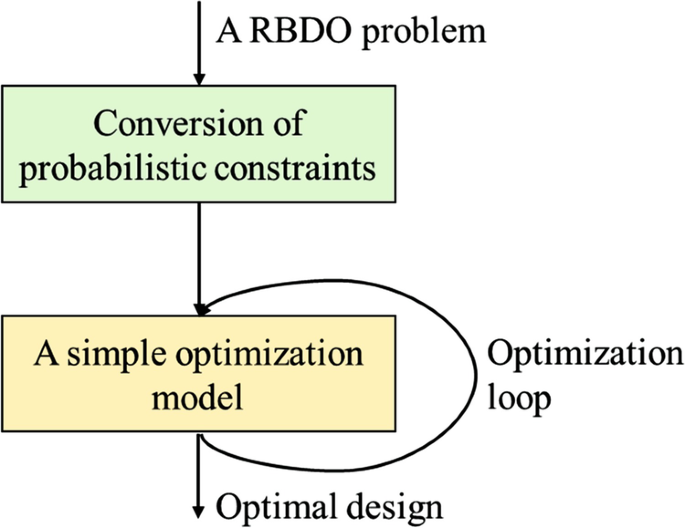 A RBDO problem

Conversion of probabilistic constraints

A simple optimization model

Optimization loop

Optimal design